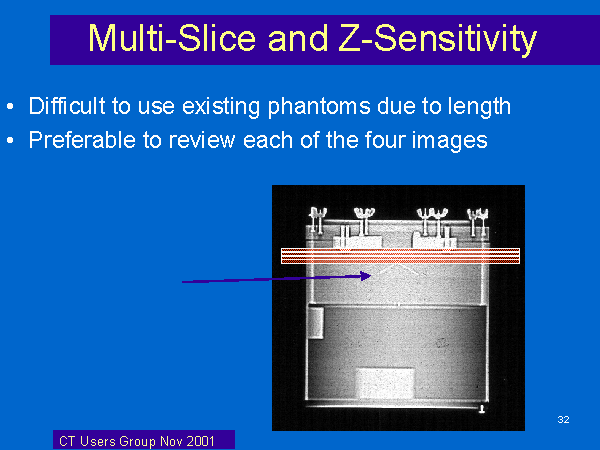 Multi-Slice and Z-Sensitivity

• Difficult to use existing phantoms due to length
• Preferable to review each of the four images

32

CT Users Group Nov 2001